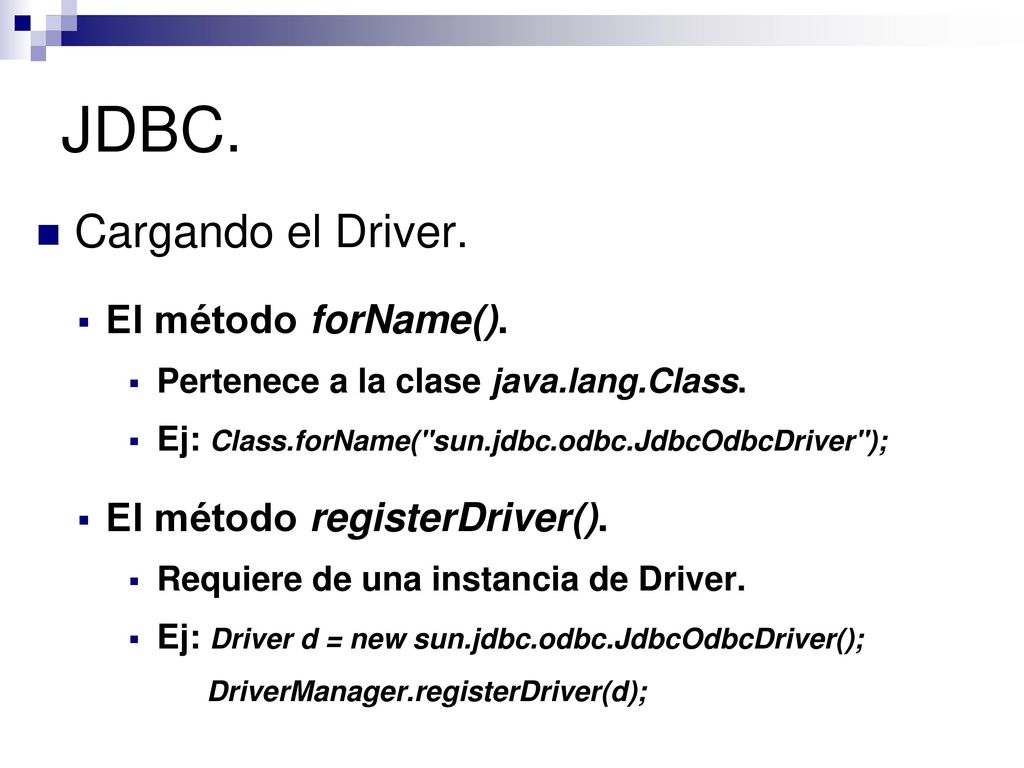 JDBC.

Cargando el Driver.

El método forName().

Pertenece a la clase java.lang.Class.

Ej: Class.forName("sun.jdbc.odbc.JdbcOdbcDriver");

El método registerDriver().

Requiere de una instancia de Driver.

Ej: Driver d = new sun.jdbc.odbc.JdbcOdbcDriver();
DriverManager.registerDriver(d);